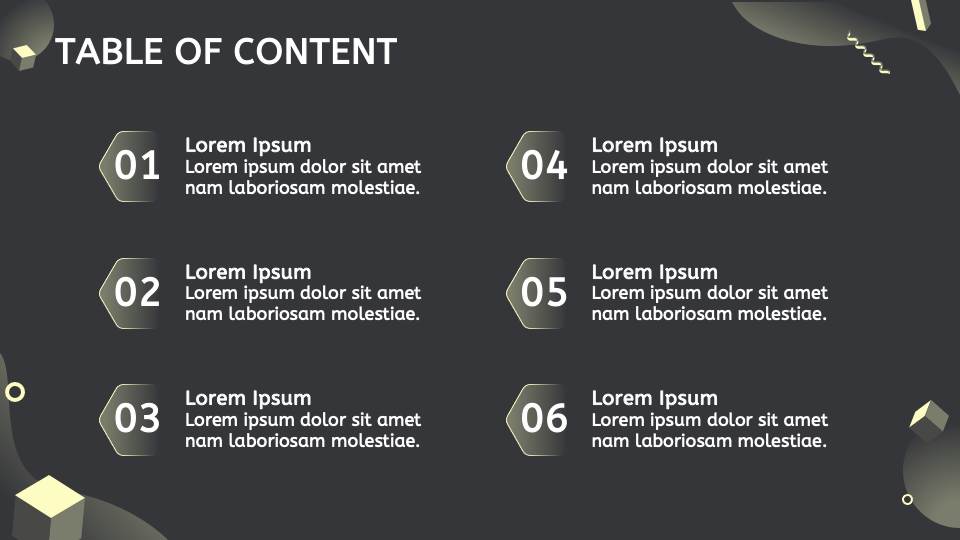 TABLE OF CONTENT

01
Lorem Ipsum
Lorem ipsum dolor sit amet nam laboriosam molestiae.

02
Lorem Ipsum
Lorem ipsum dolor sit amet nam laboriosam molestiae.

03
Lorem Ipsum
Lorem ipsum dolor sit amet nam laboriosam molestiae.

04
Lorem Ipsum
Lorem ipsum dolor sit amet nam laboriosam molestiae.

05
Lorem Ipsum
Lorem ipsum dolor sit amet nam laboriosam molestiae.

06
Lorem Ipsum
Lorem ipsum dolor sit amet nam laboriosam molestiae.